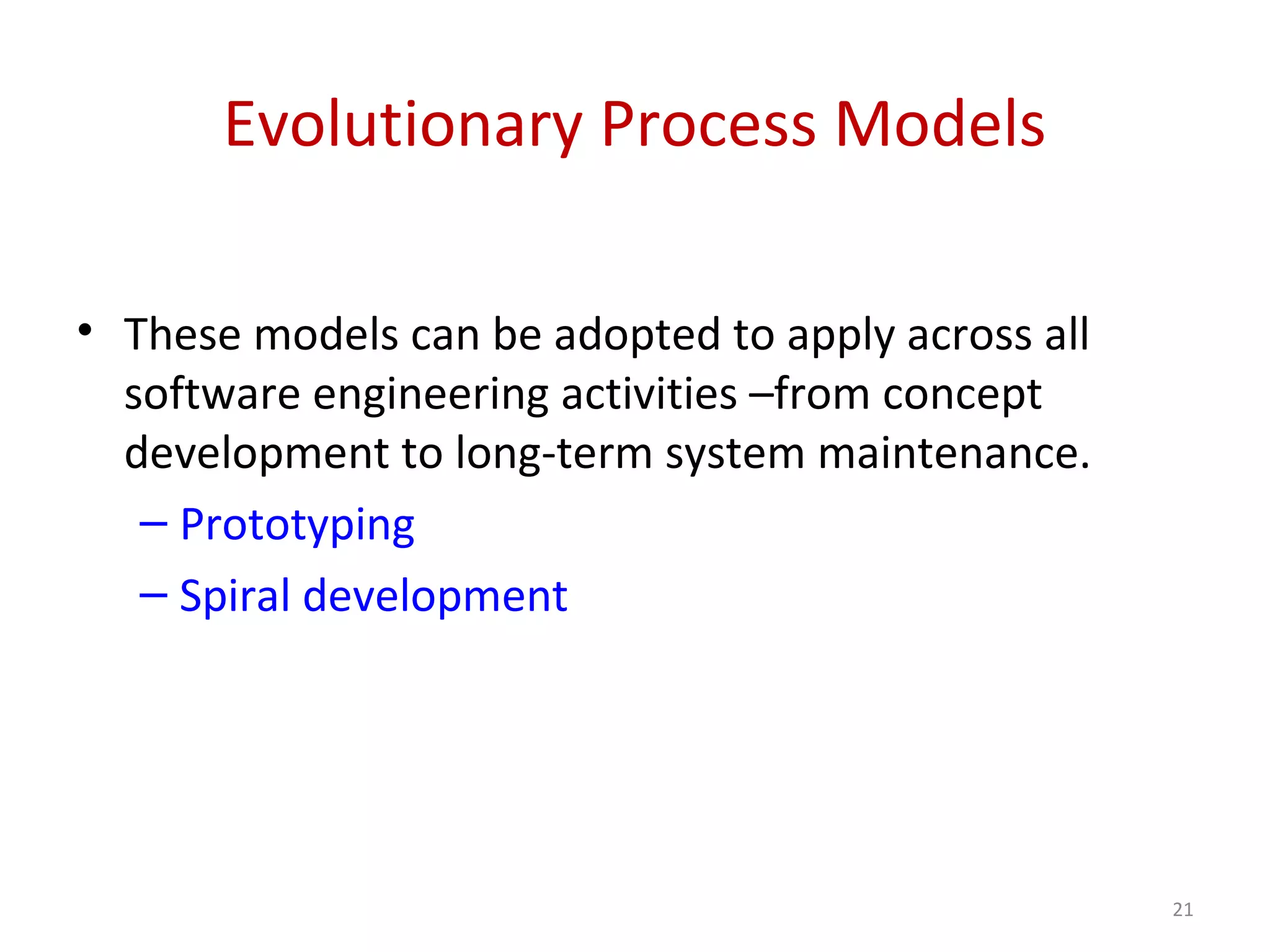 Evolutionary Process Models

• These models can be adopted to apply across all software engineering activities –from concept development to long-term system maintenance.
– Prototyping
– Spiral development

21